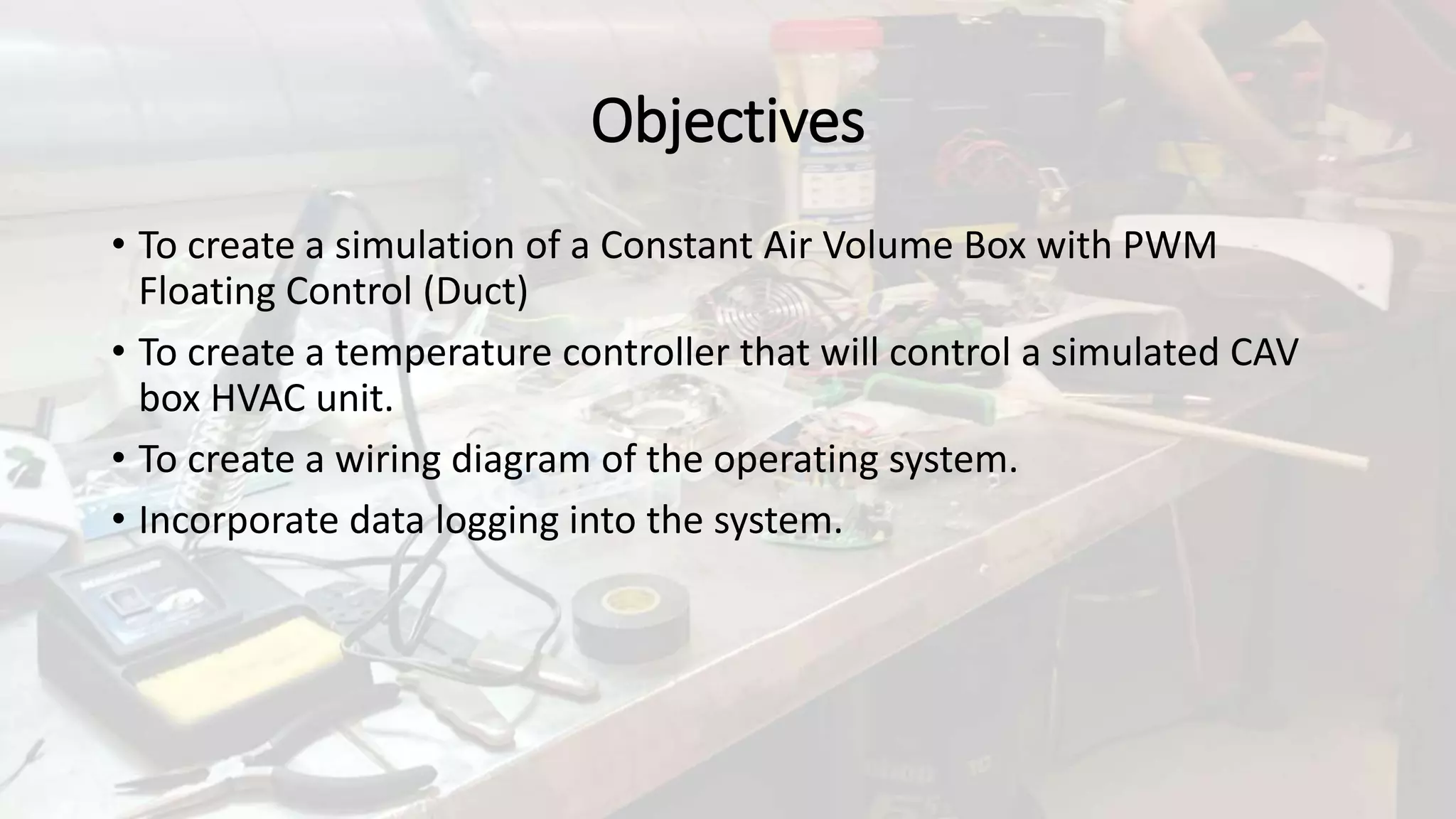 Objectives

• To create a simulation of a Constant Air Volume Box with PWM Floating Control (Duct)
• To create a temperature controller that will control a simulated CAV box HVAC unit.
• To create a wiring diagram of the operating system.
• Incorporate data logging into the system.